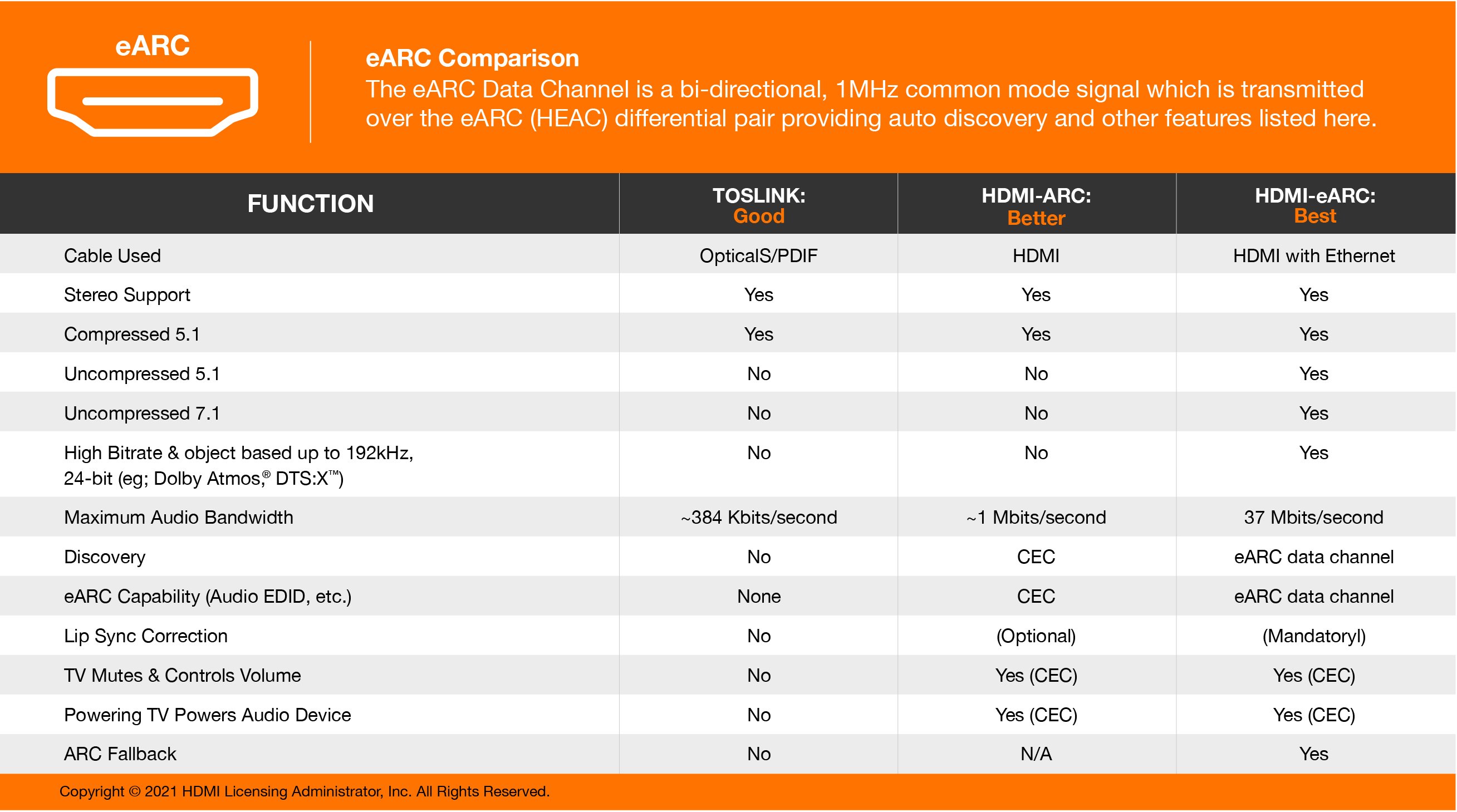 eARC

eARC Comparison
The eARC Data Channel is a bi-directional, 1MHz common mode signal which is transmitted over the eARC (HEAC) differential pair providing auto discovery and other features listed here.

| FUNCTION | TOSLINK: Good | HDMI-ARC: Better | HDMI-eARC: Best |
|---|---|---|---|
| Cable Used | OpticalS/PDIF | HDMI | HDMI with Ethernet |
| Stereo Support | Yes | Yes | Yes |
| Compressed 5.1 | Yes | Yes | Yes |
| Uncompressed 5.1 | No | No | Yes |
| Uncompressed 7.1 | No | No | Yes |
| High Bitrate & object based up to 192kHz, 24-bit (eg; Dolby Atmos,® DTS:X™) | No | No | Yes |
| Maximum Audio Bandwidth | ~384 Kbits/second | ~1 Mbits/second | 37 Mbits/second |
| Discovery | No | CEC | eARC data channel |
| eARC Capability (Audio EDID, etc.) | None | CEC | eARC data channel |
| Lip Sync Correction | No | (Optional) | (Mandatoryl) |
| TV Mutes & Controls Volume | No | Yes (CEC) | Yes (CEC) |
| Powering TV Powers Audio Device | No | Yes (CEC) | Yes (CEC) |
| ARC Fallback | No | N/A | Yes |

Copyright © 2021 HDMI Licensing Administrator, Inc. All Rights Reserved.